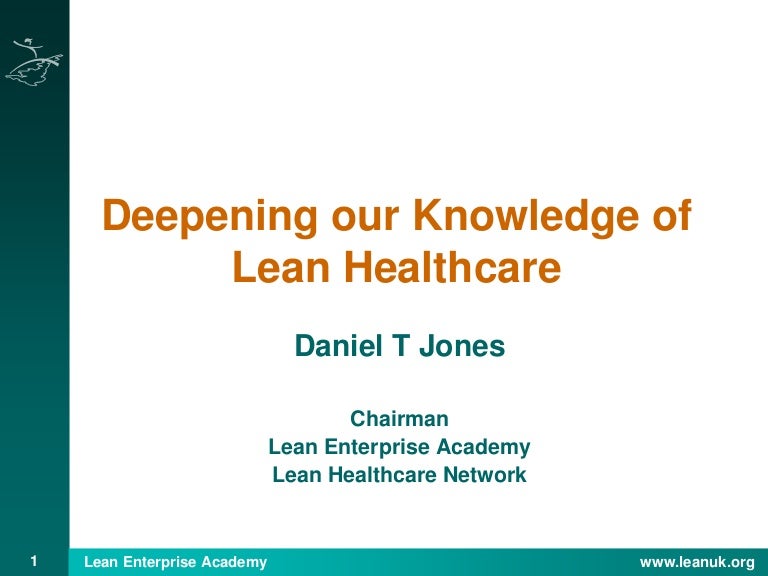 Deepening our Knowledge of Lean Healthcare

Daniel T Jones

Chairman
Lean Enterprise Academy
Lean Healthcare Network

1 Lean Enterprise Academy www.leanuk.org